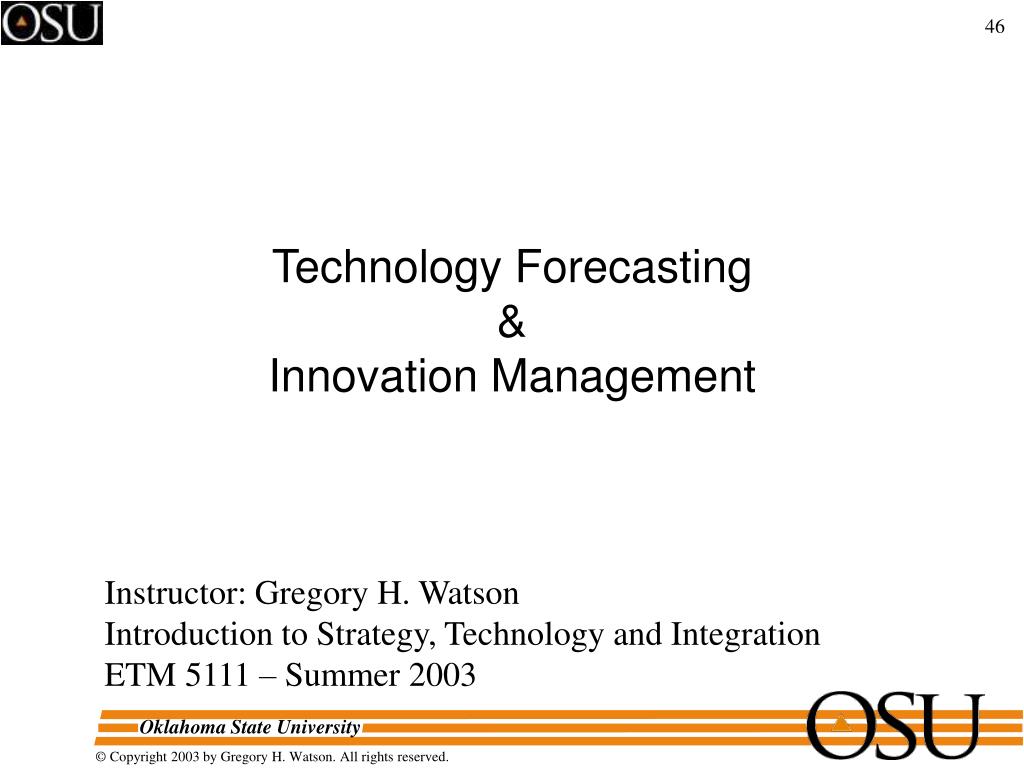 OSU

46

Technology Forecasting
&
Innovation Management

Instructor: Gregory H. Watson
Introduction to Strategy, Technology and Integration
ETM 5111 – Summer 2003

Oklahoma State University

OSU

© Copyright 2003 by Gregory H. Watson. All rights reserved.